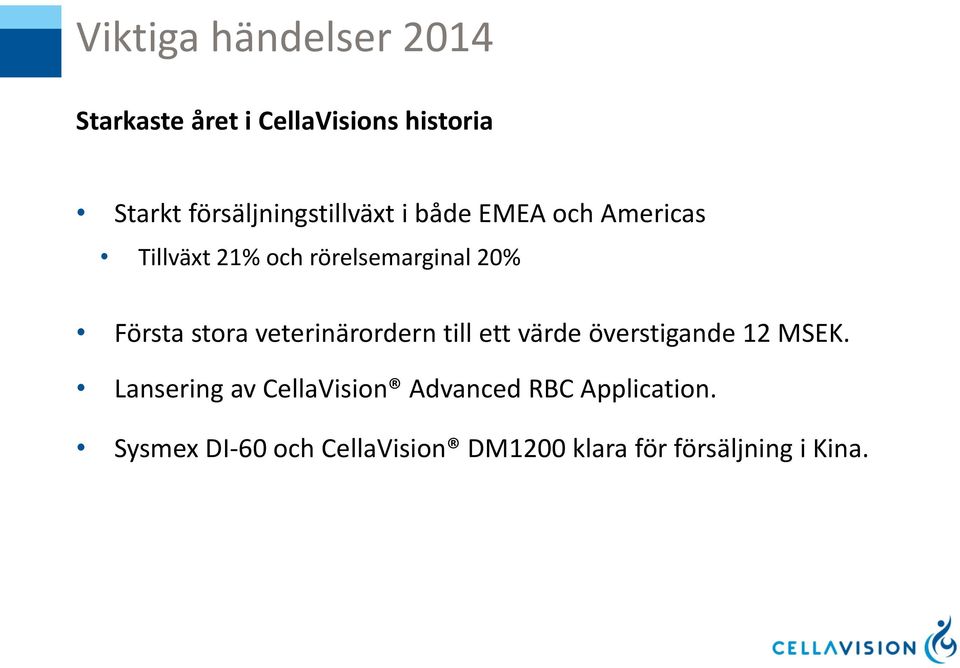 Viktiga händelser 2014

Starkaste året i CellaVisions historia

• Starkt försäljningstillväxt i både EMEA och Americas
  • Tillväxt 21% och rörelsemarginal 20%

• Första stora veterinärordern till ett värde överstigande 12 MSEK.

• Lansering av CellaVision® Advanced RBC Application.

• Sysmex DI-60 och CellaVision® DM1200 klara för försäljning i Kina.

CELLAVISION